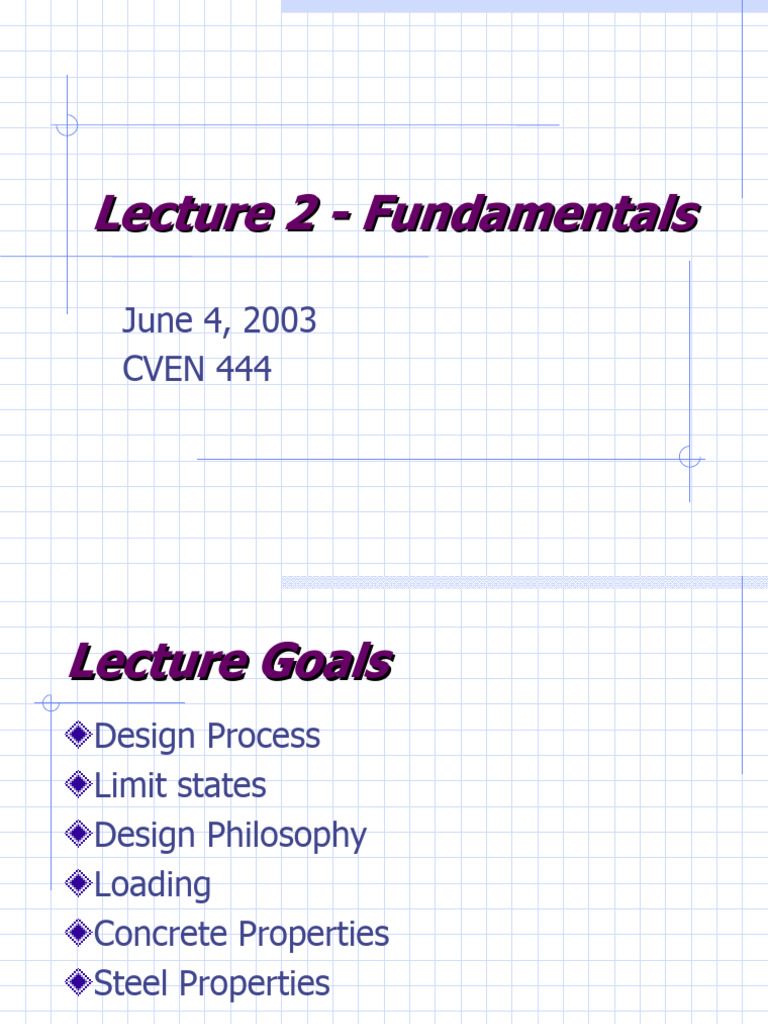 Lecture 2 - Fundamentals

June 4, 2003
CVEN 444

Lecture Goals

Design Process
Limit states
Design Philosophy
Loading
Concrete Properties
Steel Properties